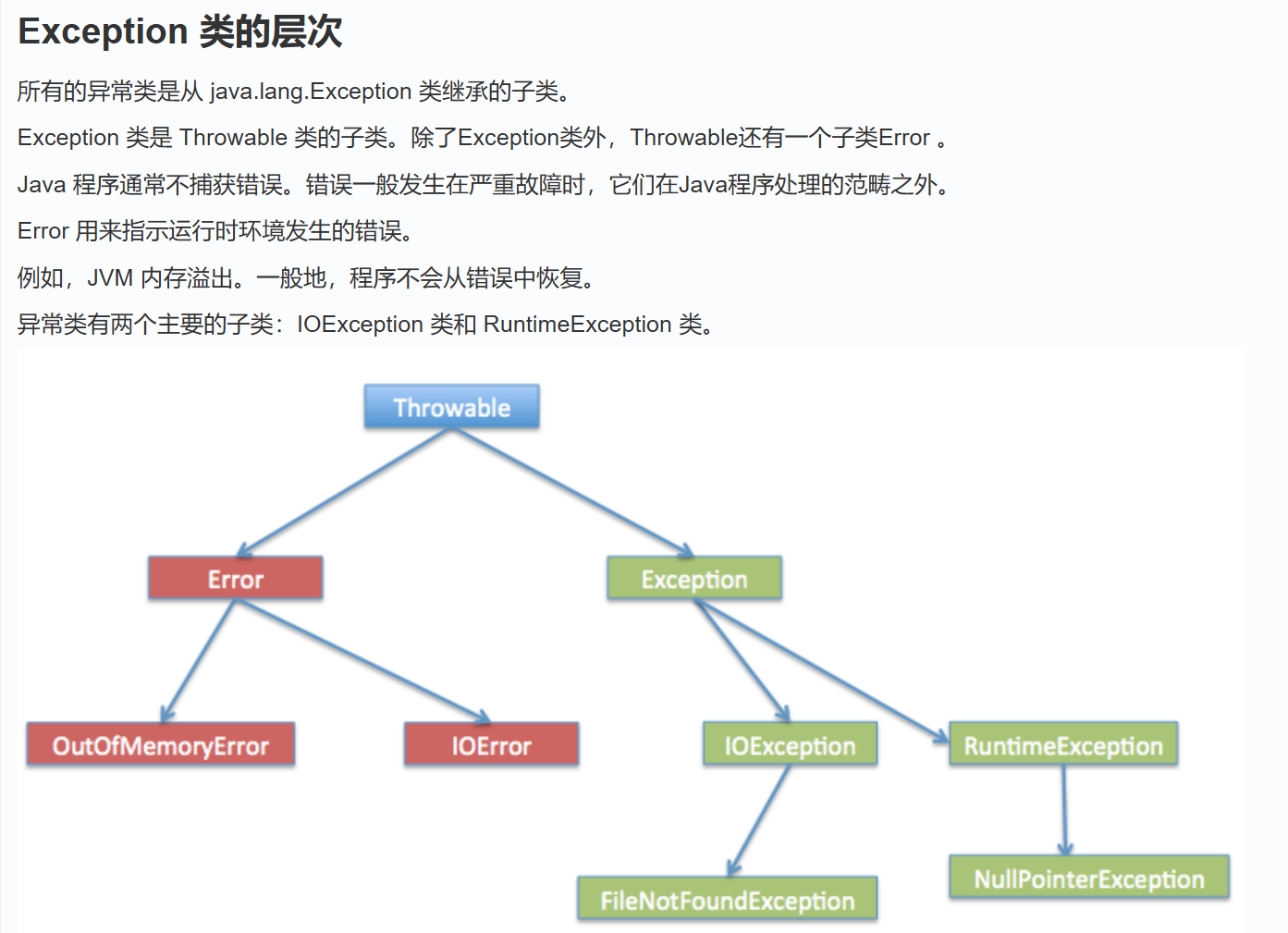 Exception 类的层次

所有的异常类是从 java.lang.Exception 类继承的子类。

Exception 类是 Throwable 类的子类。除了Exception类外，Throwable还有一个子类Error 。

Java 程序通常不捕获错误。错误一般发生在严重故障时，它们在Java程序处理的范畴之外。

Error 用来指示运行时环境发生的错误。

例如，JVM 内存溢出。一般地，程序不会从错误中恢复。

异常类有两个主要的子类：IOException 类和 RuntimeException 类。

Throwable

Error

Exception

OutOfMemoryError

IOError

IOException

RuntimeException

FileNotFoundException

NullPointerException